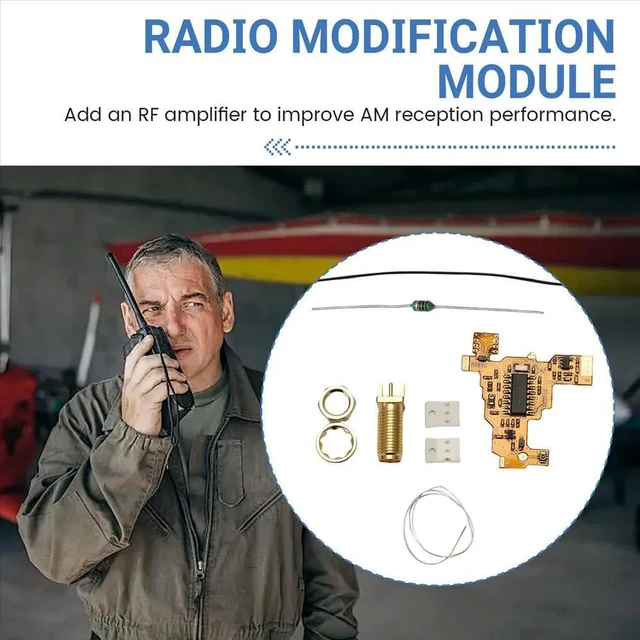 RADIO MODIFICATION MODULE

Add an RF amplifier to improve AM reception performance.